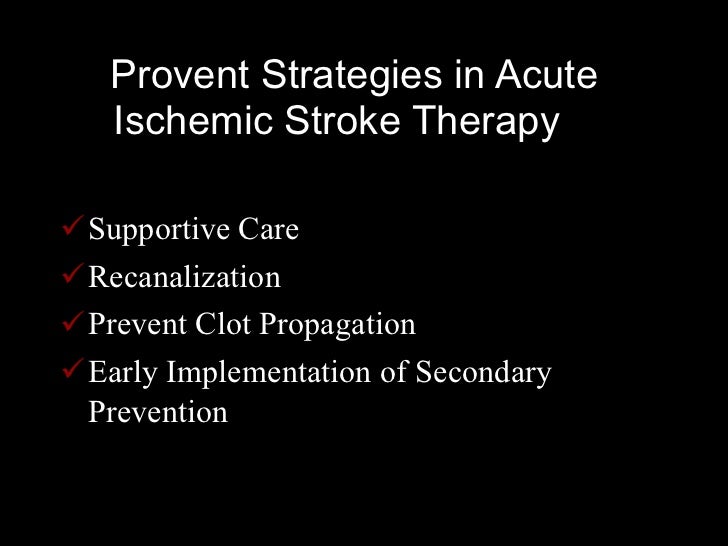 Provent Strategies in Acute Ischemic Stroke Therapy

✓ Supportive Care
✓ Recanalization
✓ Prevent Clot Propagation
✓ Early Implementation of Secondary Prevention